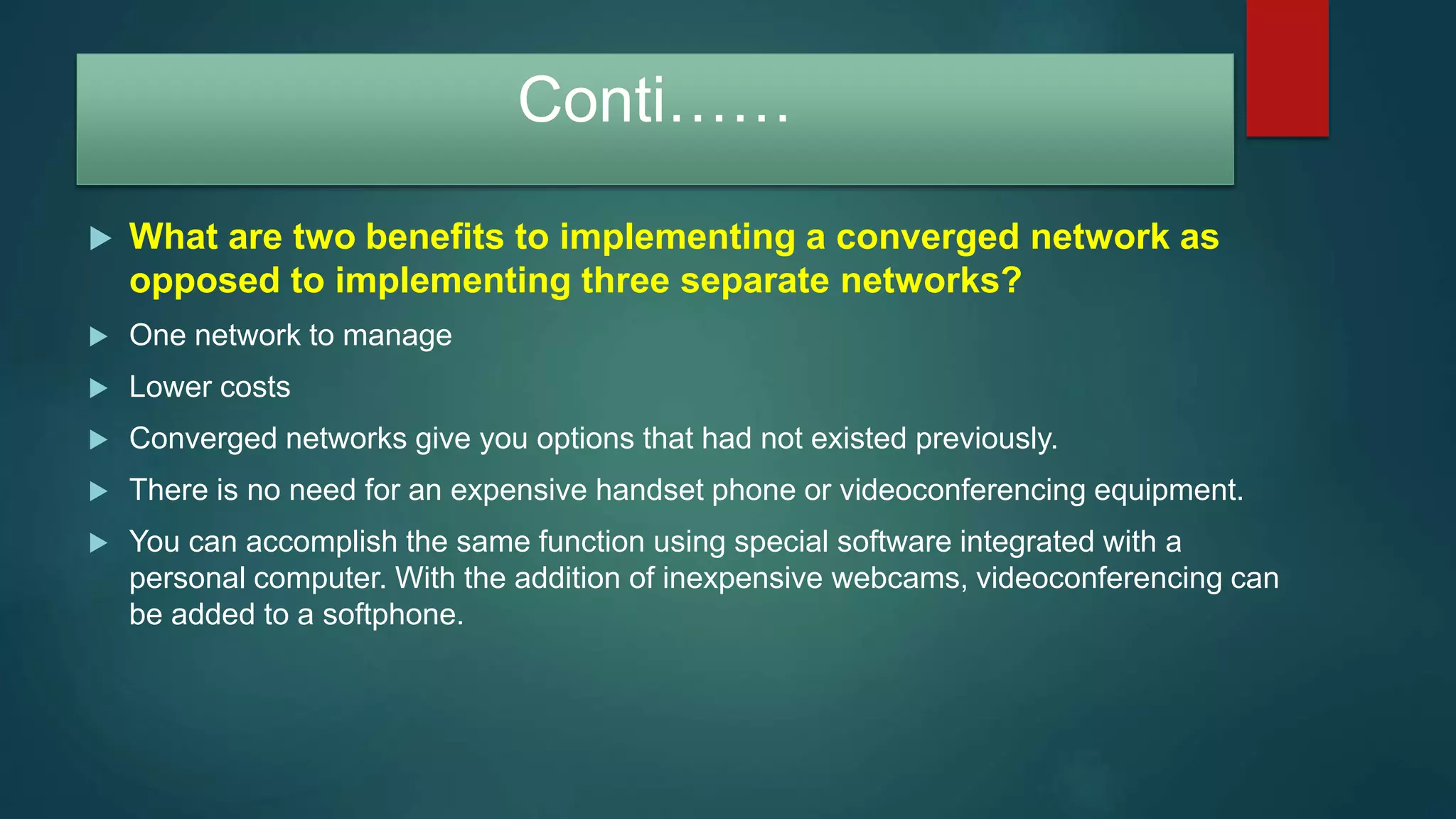 Conti……

What are two benefits to implementing a converged network as opposed to implementing three separate networks?

One network to manage

Lower costs

Converged networks give you options that had not existed previously.

There is no need for an expensive handset phone or videoconferencing equipment.

You can accomplish the same function using special software integrated with a personal computer. With the addition of inexpensive webcams, videoconferencing can be added to a softphone.